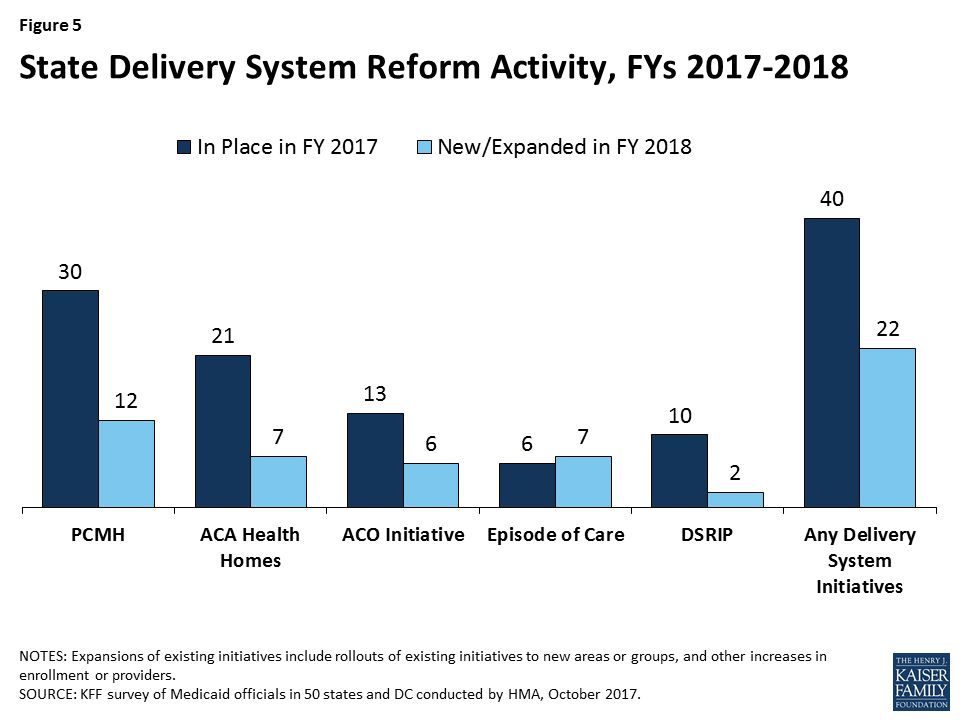 Figure 5

State Delivery System Reform Activity, FYs 2017-2018

In Place in FY 2017 New/Expanded in FY 2018

30
12
21
7
13
6
6
7
10
2
40
22

PCMH
ACA Health Homes
ACO Initiative
Episode of Care
DSRIP
Any Delivery System Initiatives

NOTES: Expansions of existing initiatives include rollouts of existing initiatives to new areas or groups, and other increases in enrollment or providers.
SOURCE: KFF survey of Medicaid officials in 50 states and DC conducted by HMA, October 2017.

THE HENRY J. KAISER FAMILY FOUNDATION